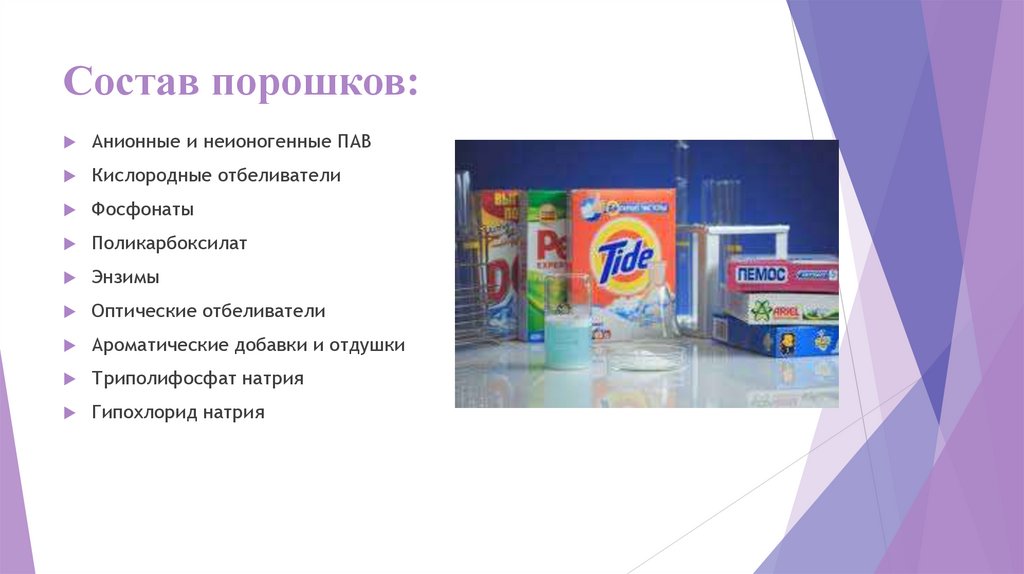 Состав порошков:

Анионные и неионогенные ПАВ

Кислородные отбеливатели

Фосфонаты

Поликарбоксилат

Энзимы

Оптические отбеливатели

Ароматические добавки и отдушки

Триполифосфат натрия

Гипохлорид натрия

Tide

ПЕМОС

ARIEL